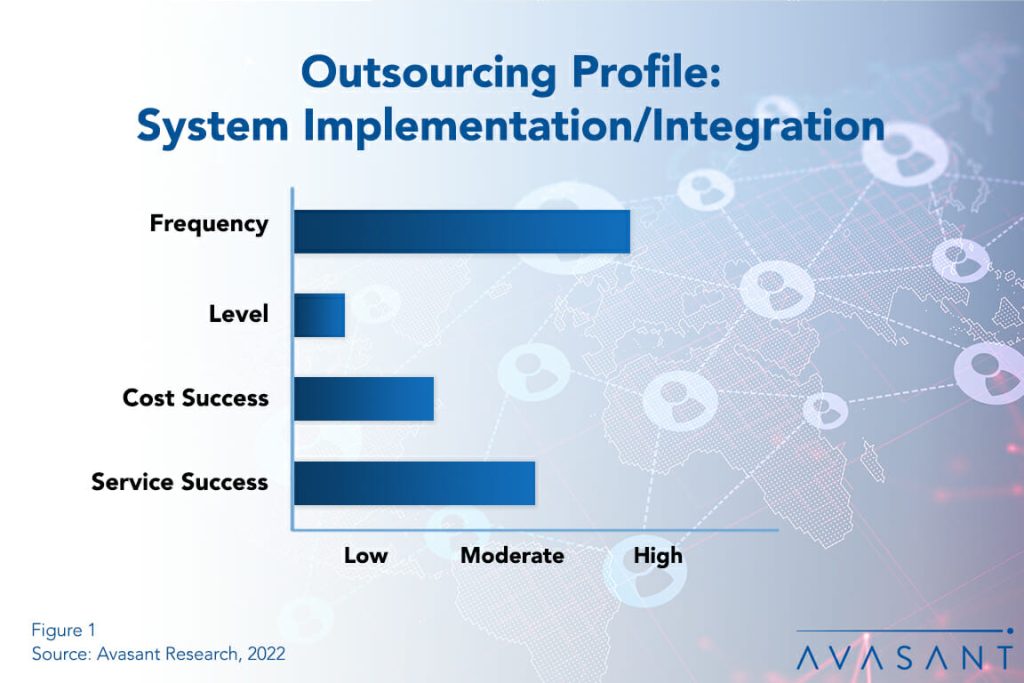 Outsourcing Profile:
System Implementation/Integration

Frequency

Level

Cost Success

Service Success

Low
Moderate
High

Figure 1
Source: Avasant Research, 2022

AVASANT